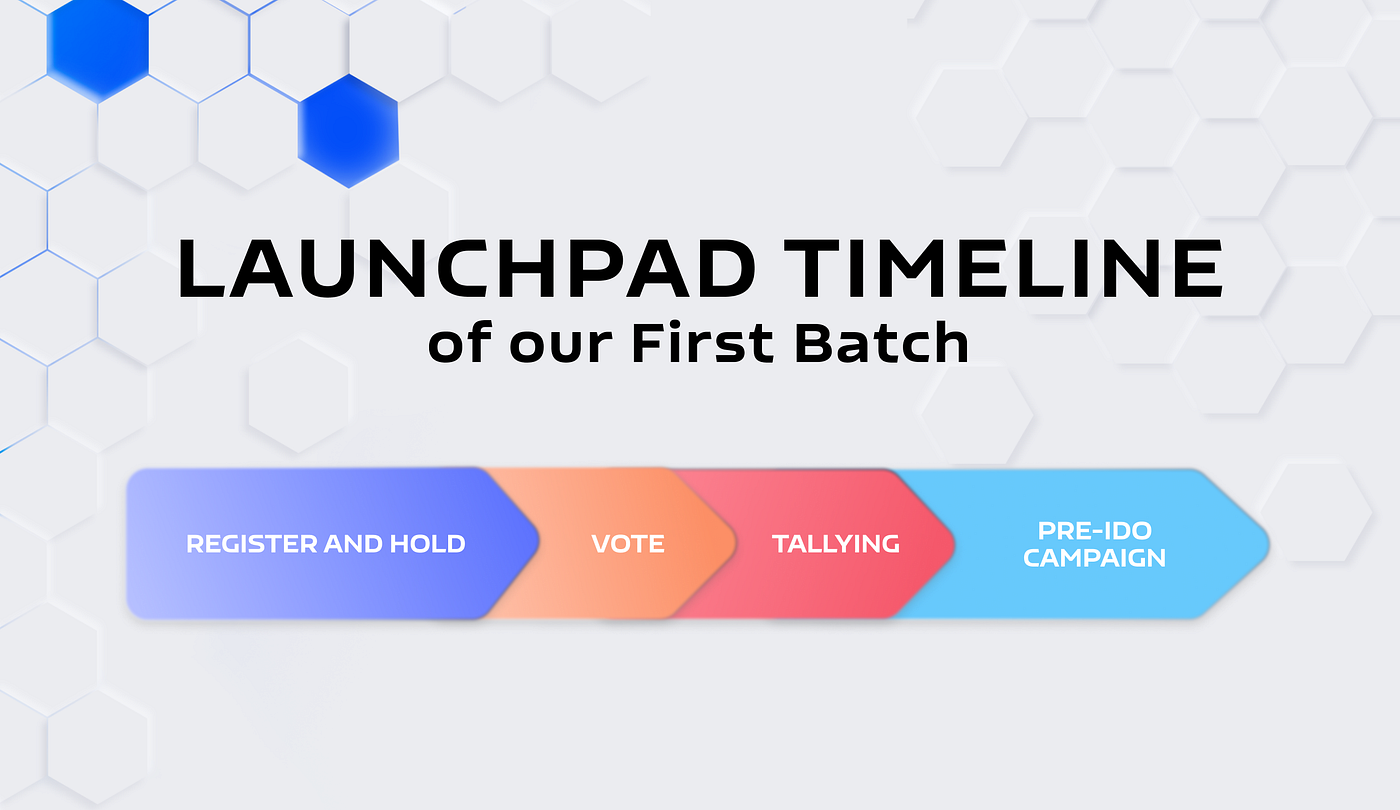 LAUNCHPAD TIMELINE
of our First Batch

REGISTER AND HOLD

VOTE

TALLYING

PRE-IDO CAMPAIGN